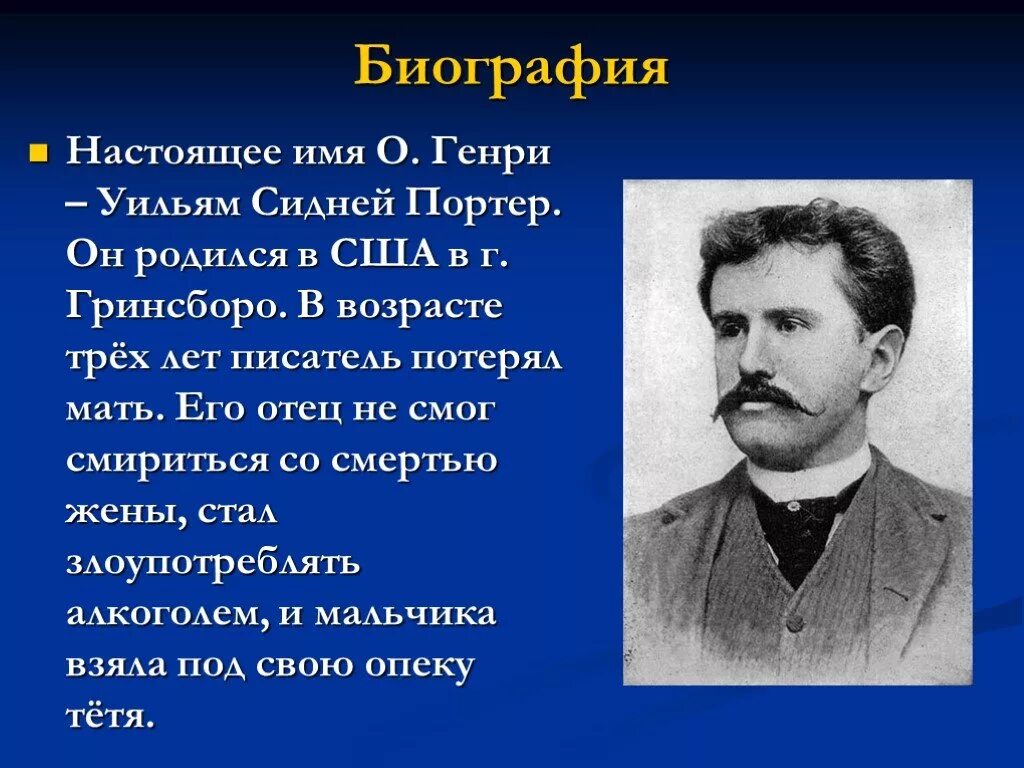 Биография

Настоящее имя О. Генри – Уильям Сидней Портер. Он родился в США в г. Гринсборо. В возрасте трёх лет писатель потерял мать. Его отец не смог смириться со смертью жены, стал злоупотреблять алкоголем, и мальчика взяла под свою опеку тётя.